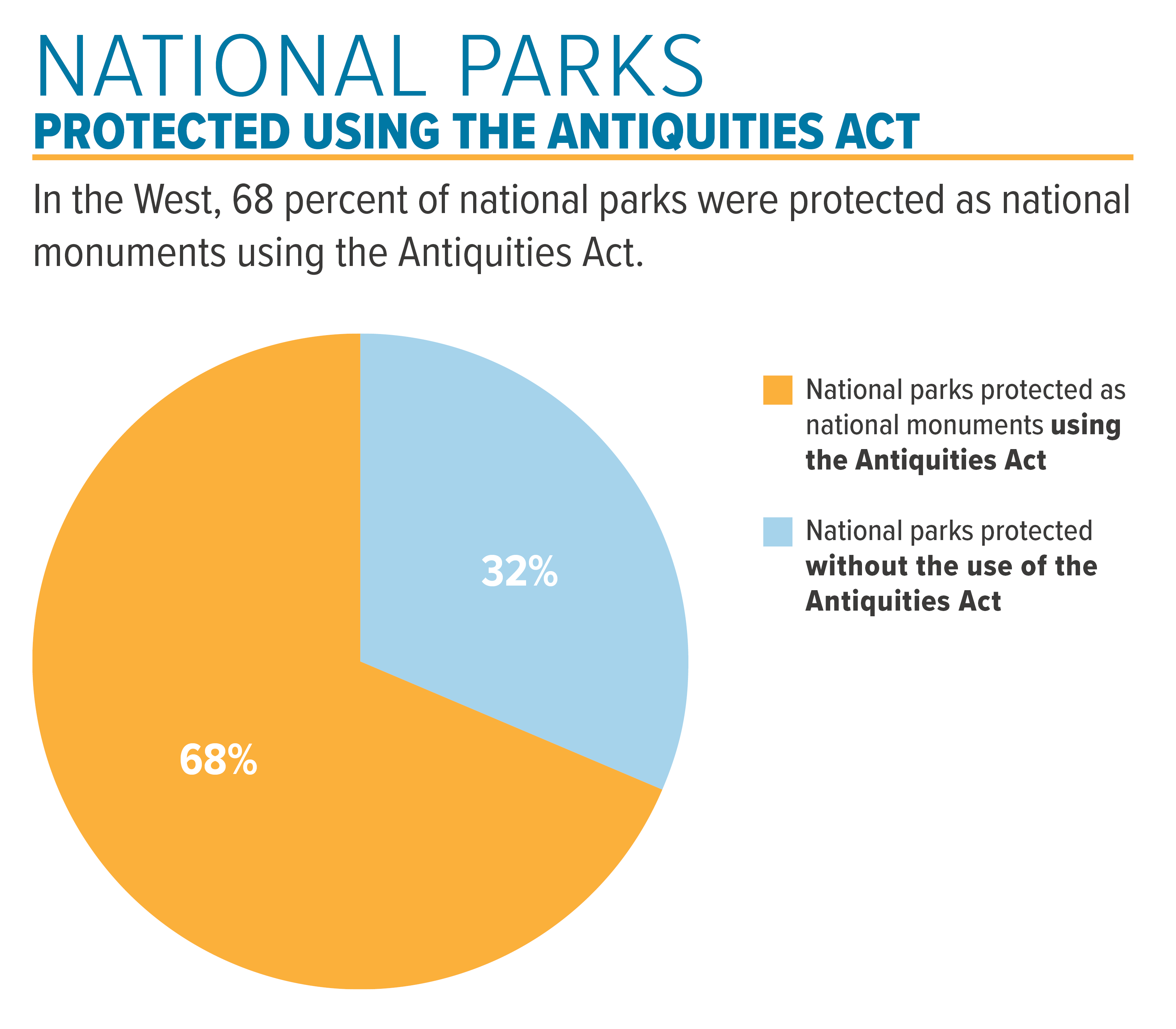 NATIONAL PARKS
PROTECTED USING THE ANTIQUITIES ACT

In the West, 68 percent of national parks were protected as national monuments using the Antiquities Act.

32%

68%

National parks protected as national monuments using the Antiquities Act

National parks protected without the use of the Antiquities Act